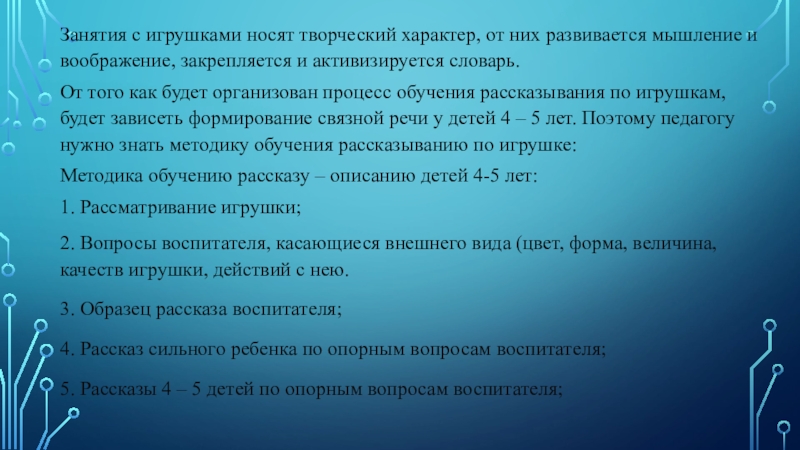 Занятия с игрушками носят творческий характер, от них развивается мышление и воображение, закрепляется и активизируется словарь.

От того как будет организован процесс обучения рассказывания по игрушкам, будет зависеть формирование связной речи у детей 4 – 5 лет. Поэтому педагогу нужно знать методику обучения рассказыванию по игрушке:

Методика обучению рассказу – описанию детей 4-5 лет:

1. Рассматривание игрушки;

2. Вопросы воспитателя, касающиеся внешнего вида (цвет, форма, величина, качеств игрушки, действий с нею.

3. Образец рассказа воспитателя;

4. Рассказ сильного ребенка по опорным вопросам воспитателя;

5. Рассказы 4 – 5 детей по опорным вопросам воспитателя;